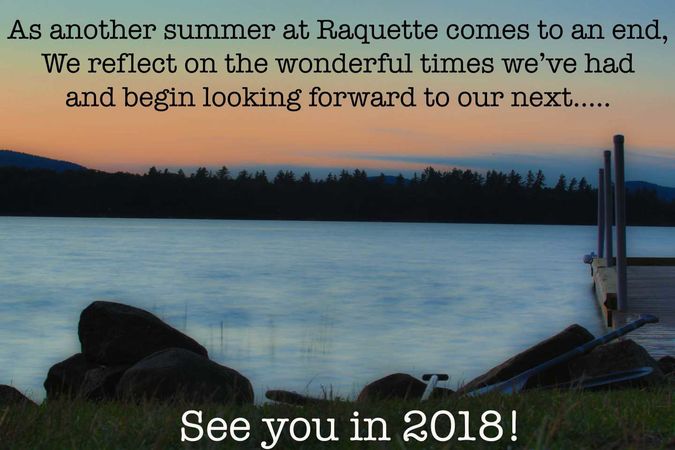 As another summer at Raquette comes to an end,
We reflect on the wonderful times we've had
and begin looking forward to our next.....

See you in 2018!